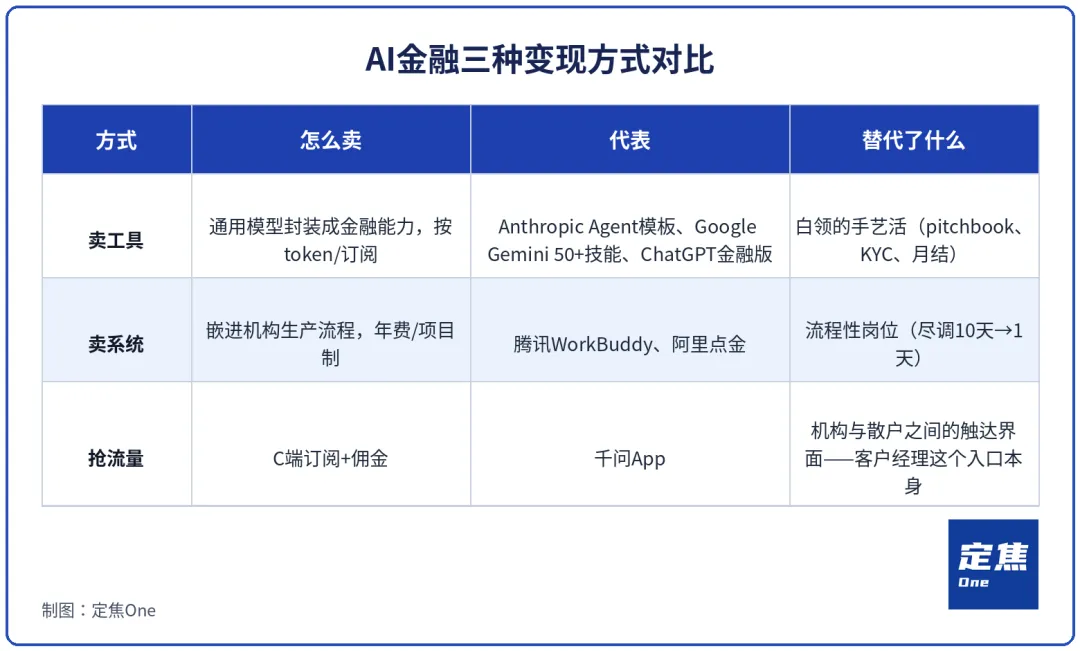 AI金融三种变现方式对比

| 方式 | 怎么卖 | 代表 | 替代了什么 |
|---|---|---|---|
| 卖工具 | 通用模型封装成金融能力，按token/订阅 | Anthropic Agent模板、Google Gemini 50+技能、ChatGPT金融版 | 白领的手艺活（pitchbook、KYC、月结） |
| 卖系统 | 嵌进机构生产流程，年费/项目制 | 腾讯WorkBuddy、阿里点金 | 流程性岗位（尽调10天→1天） |
| 抢流量 | C端订阅+佣金 | 千问App | 机构与散户之间的触达界面——客户经理这个入口本身 |

定焦
One

制图：定焦One